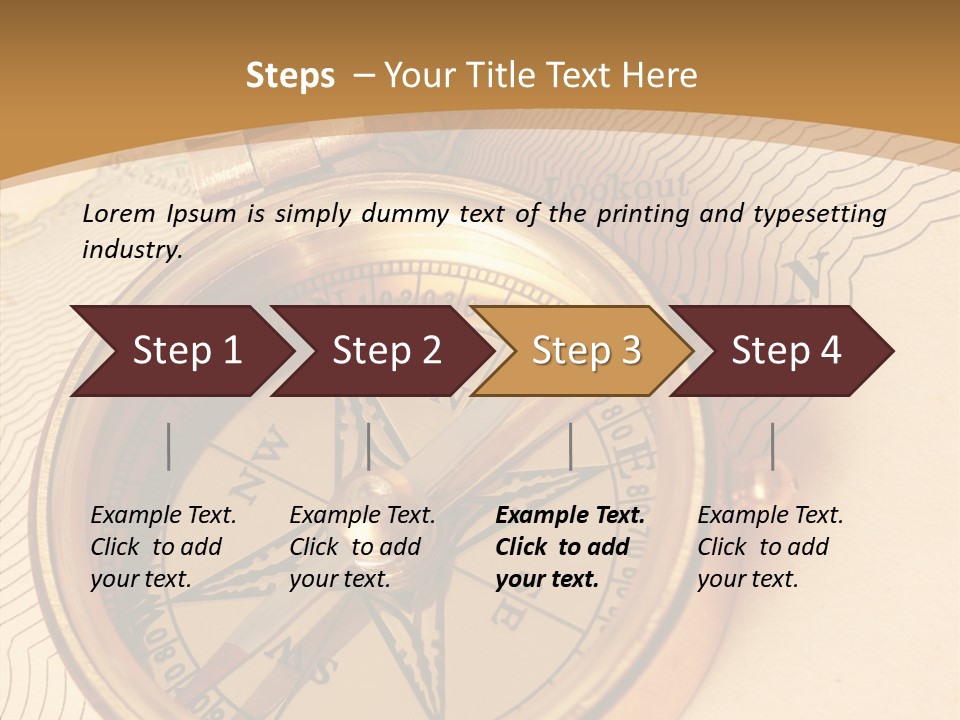 Steps – Your Title Text Here

Lorem Ipsum is simply dummy text of the printing and typesetting industry.

Step 1

Step 2

Step 3

Step 4

Example Text. Click to add your text.

Example Text. Click to add your text.

Example Text. Click to add your text.

Example Text. Click to add your text.